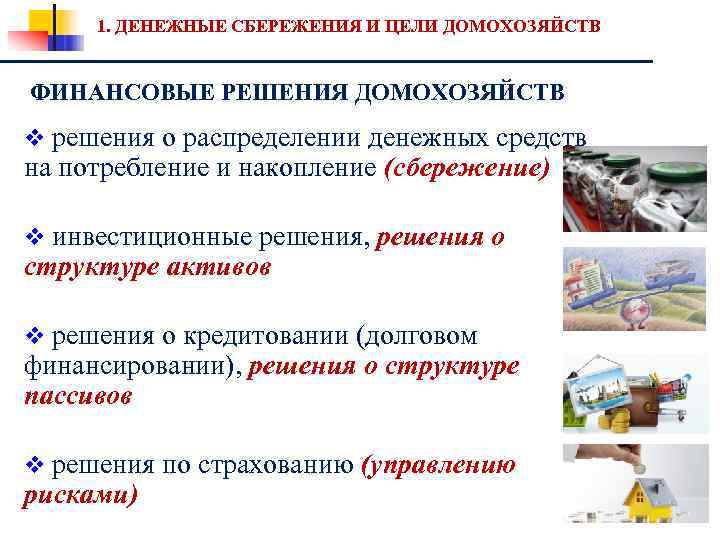 1. ДЕНЕЖНЫЕ СБЕРЕЖЕНИЯ И ЦЕЛИ ДОМОХОЗЯЙСТВ

ФИНАНСОВЫЕ РЕШЕНИЯ ДОМОХОЗЯЙСТВ

❖ решения о распределении денежных средств на потребление и накопление (сбережение)

❖ инвестиционные решения, решения о структуре активов

❖ решения о кредитовании (долговом финансировании), решения о структуре пассивов

❖ решения по страхованию (управлению рисками)